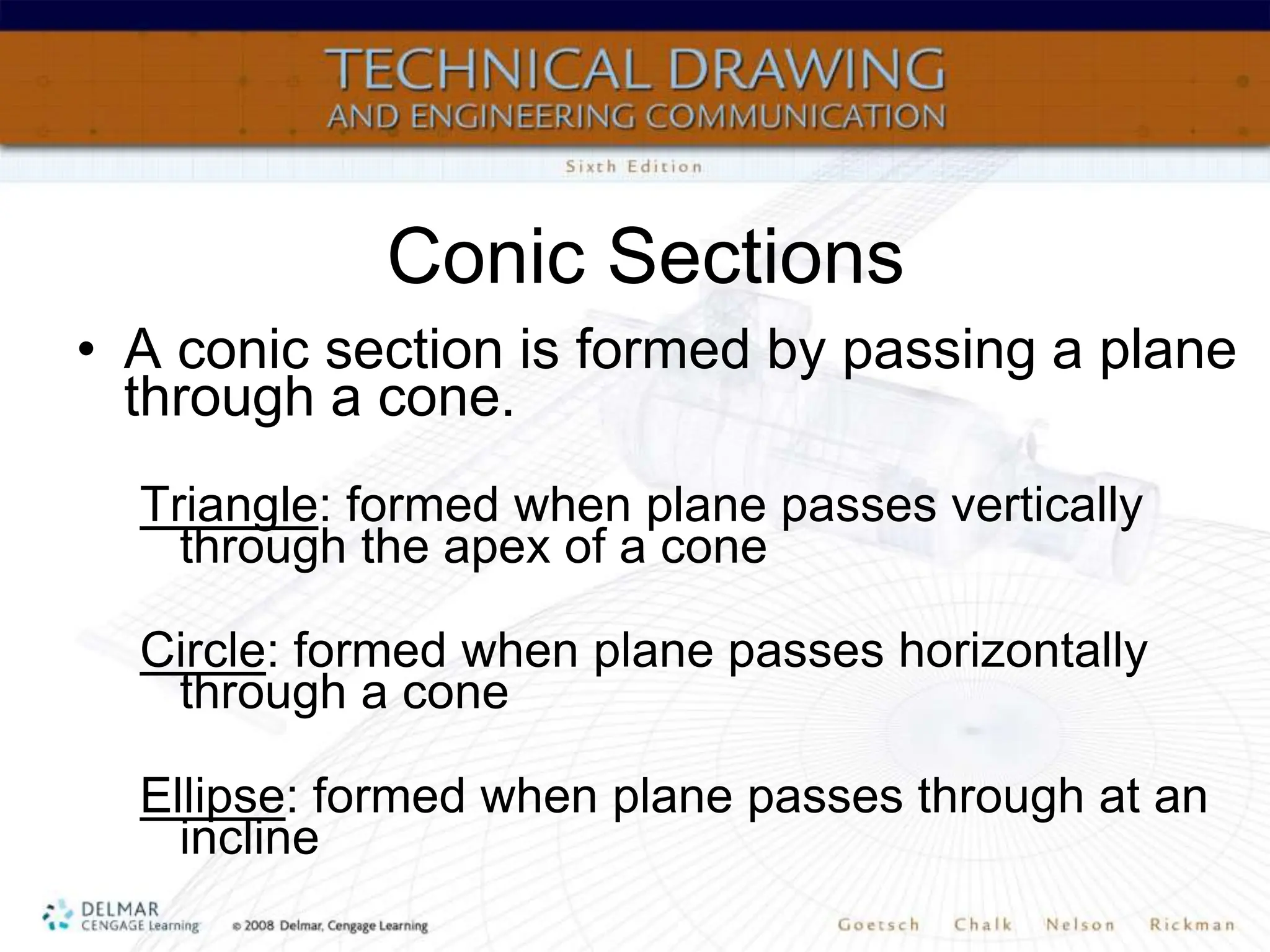 TECHNICAL DRAWING
AND ENGINEERING COMMUNICATION

Sixth Edition

Conic Sections

• A conic section is formed by passing a plane through a cone.

Triangle: formed when plane passes vertically through the apex of a cone

Circle: formed when plane passes horizontally through a cone

Ellipse: formed when plane passes through at an incline

DELMAR
CENGAGE Learning

© 2008 Delmar, Cengage Learning

Goetsch Chalk Nelson Rickman